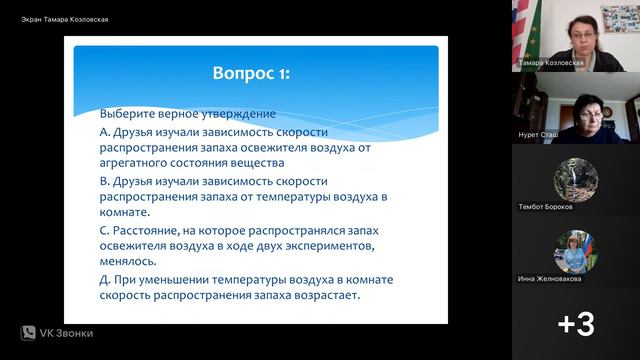 Экран Тамара Козловская

Вопрос 1:

Выберите верное утверждение

А. Друзья изучали зависимость скорости распространения запаха освежителя воздуха от агрегатного состояния вещества

В. Друзья изучали зависимость скорости распространения запаха от температуры воздуха в комнате.

С. Расстояние, на которое распространялся запах освежителя воздуха в ходе двух экспериментов, менялось.

Д. При уменьшении температуры воздуха в комнате скорость распространения запаха возрастает.

VK Звонки

Тамара Козловская

Нурет Сташ

Тембот Бороков

Инна Желновакова

+3